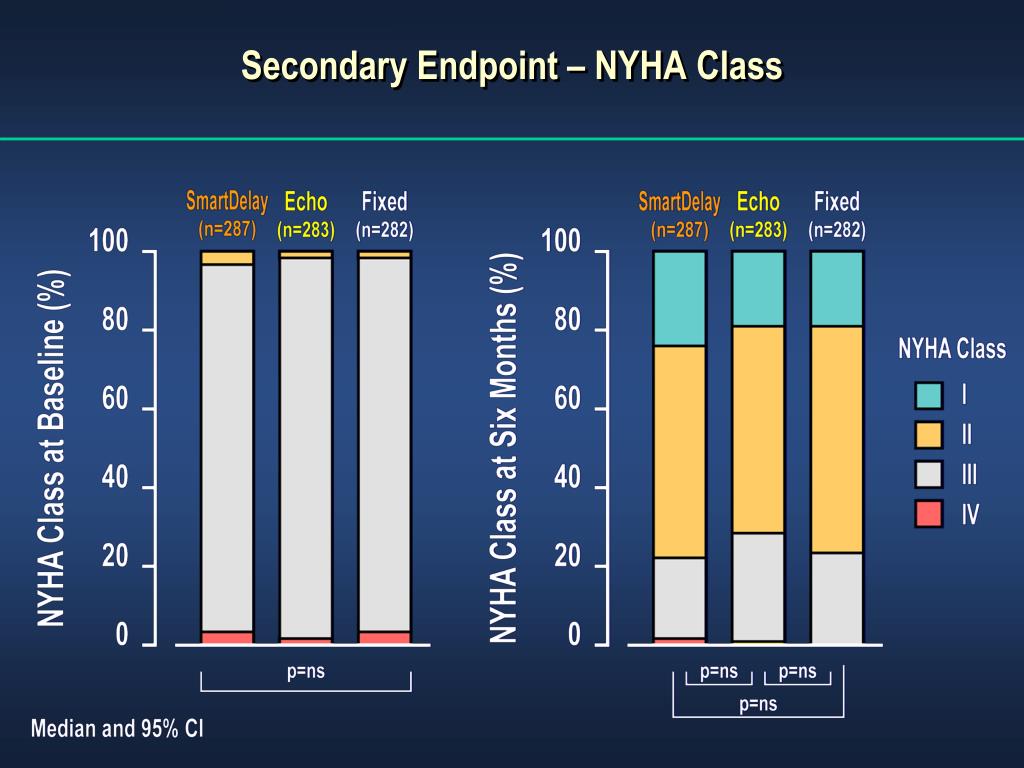 Secondary Endpoint – NYHA Class

NYHA Class at Baseline (%)

SmartDelay (n=287) Echo (n=283) Fixed (n=282)

100
80
60
40
20
0

p=ns

NYHA Class at Six Months (%)

SmartDelay (n=287) Echo (n=283) Fixed (n=282)

100
80
60
40
20
0

p=ns p=ns
p=ns

NYHA Class
I
II
III
IV

Median and 95% CI